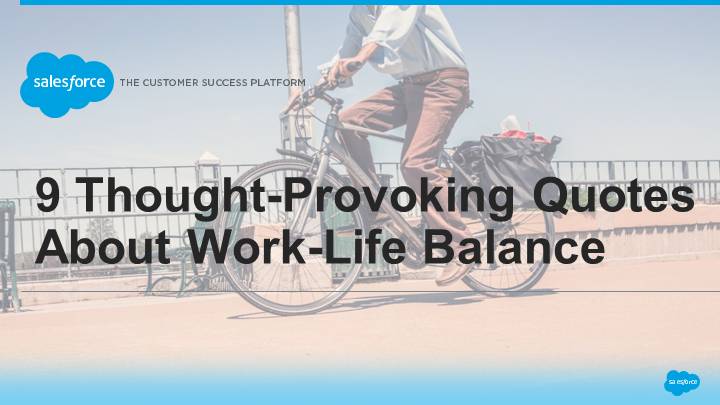 salesforce THE CUSTOMER SUCCESS PLATFORM

9 Thought-Provoking Quotes About Work-Life Balance

salesforce